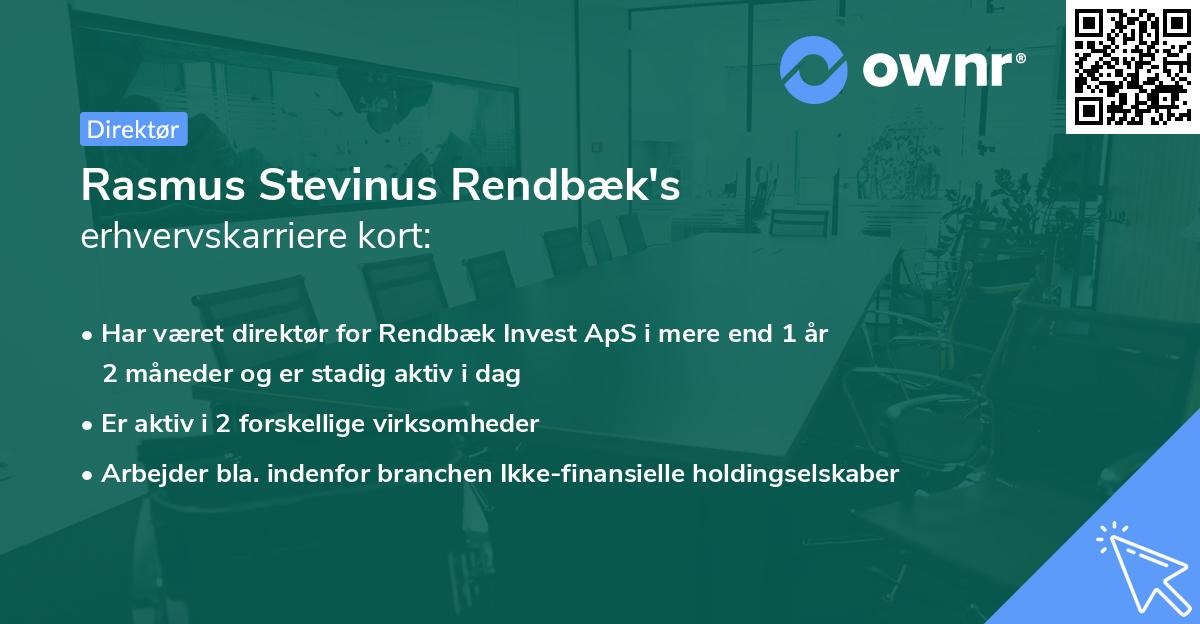 ownr®

Direktør

Rasmus Stevinus Rendbæk's
erhvervskarriere kort:

• Har været direktør for Rendbæk Invest ApS i mere end 1 år 2 måneder og er stadig aktiv i dag
• Er aktiv i 2 forskellige virksomheder
• Arbejder bla. indenfor branchen Ikke-finansielle holdingselskaber